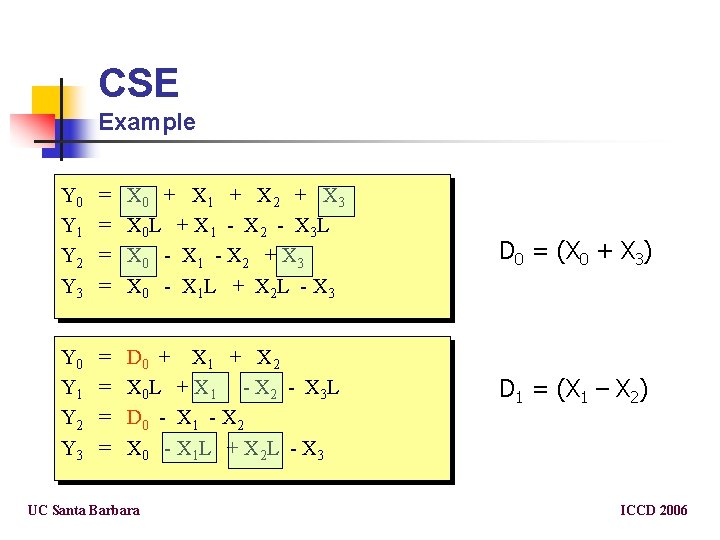 CSE
Example

$Y_0 = X_0 + X_1 + X_2 + X_3$
$Y_1 = X_0L + X_1 - X_2 - X_3L$
$Y_2 = X_0 - X_1 - X_2 + X_3$
$Y_3 = X_0 - X_1L + X_2L - X_3$

$D_0 = (X_0 + X_3)$

$Y_0 = D_0 + X_1 + X_2$
$Y_1 = X_0L + X_1 - X_2 - X_3L$
$Y_2 = D_0 - X_1 - X_2$
$Y_3 = X_0 - X_1L + X_2L - X_3$

$D_1 = (X_1 - X_2)$

UC Santa Barbara

ICCD 2006